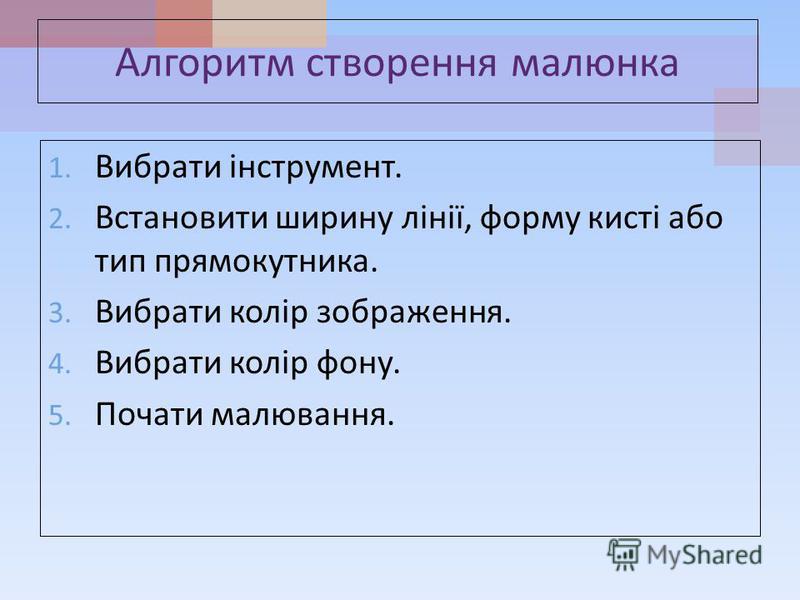 Алгоритм створення малюнка

1. Вибрати інструмент.
2. Встановити ширину лінії, форму кисті або тип прямокутника.
3. Вибрати колір зображення.
4. Вибрати колір фону.
5. Почати малювання.

MyShared